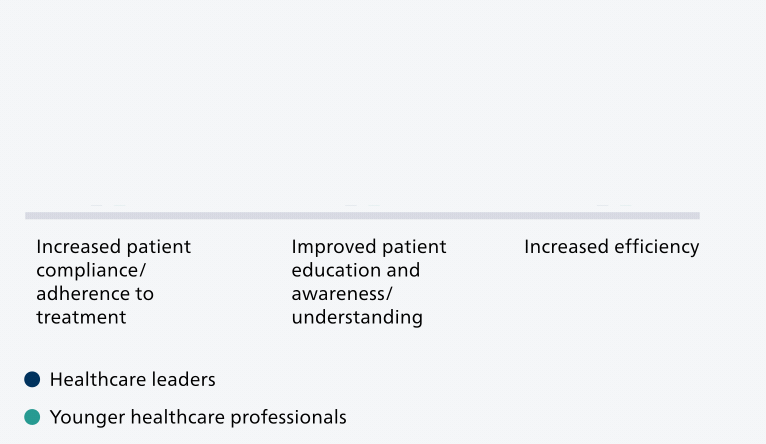 Increased patient compliance/ adherence to treatment

Improved patient education and awareness/ understanding

Increased efficiency

Healthcare leaders

Younger healthcare professionals